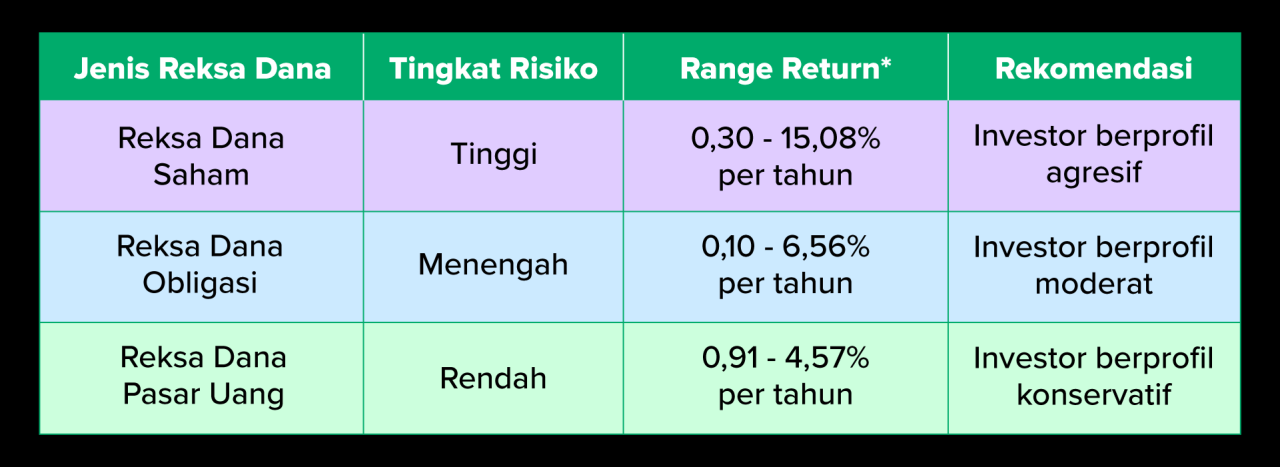 | Jenis Reksa Dana | Tingkat Risiko | Range Return* | Rekomendasi |
|---|---|---|---|
| Reksa Dana Saham | Tinggi | 0,30 - 15,08% per tahun | Investor berprofil agresif |
| Reksa Dana Obligasi | Menengah | 0,10 - 6,56% per tahun | Investor berprofil moderat |
| Reksa Dana Pasar Uang | Rendah | 0,91 - 4,57% per tahun | Investor berprofil konservatif |